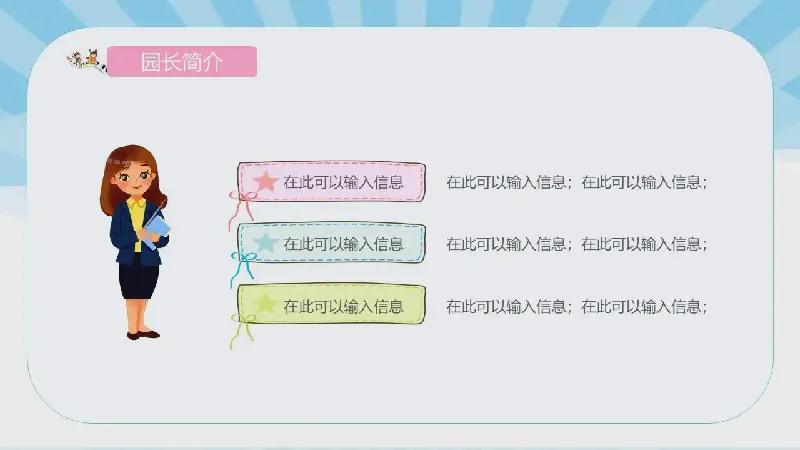 园长简介

在此可以输入信息

在此可以输入信息；在此可以输入信息；

在此可以输入信息

在此可以输入信息；在此可以输入信息；

在此可以输入信息

在此可以输入信息；在此可以输入信息；